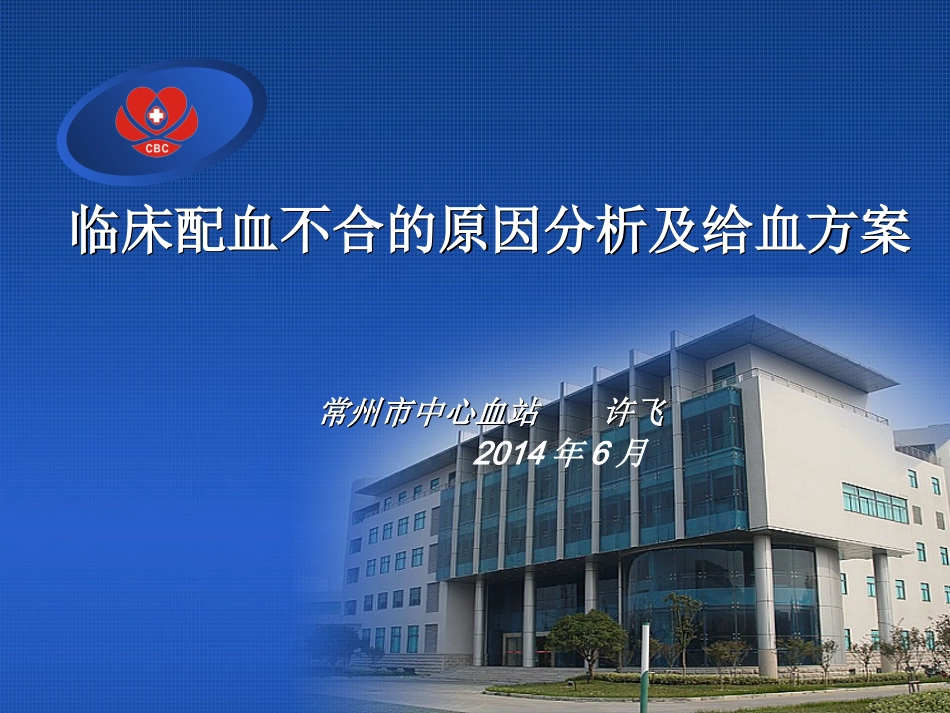 CBC

临床配血不合的原因分析及给血方案

常州市中心血站　　许飞
2014 年 6 月